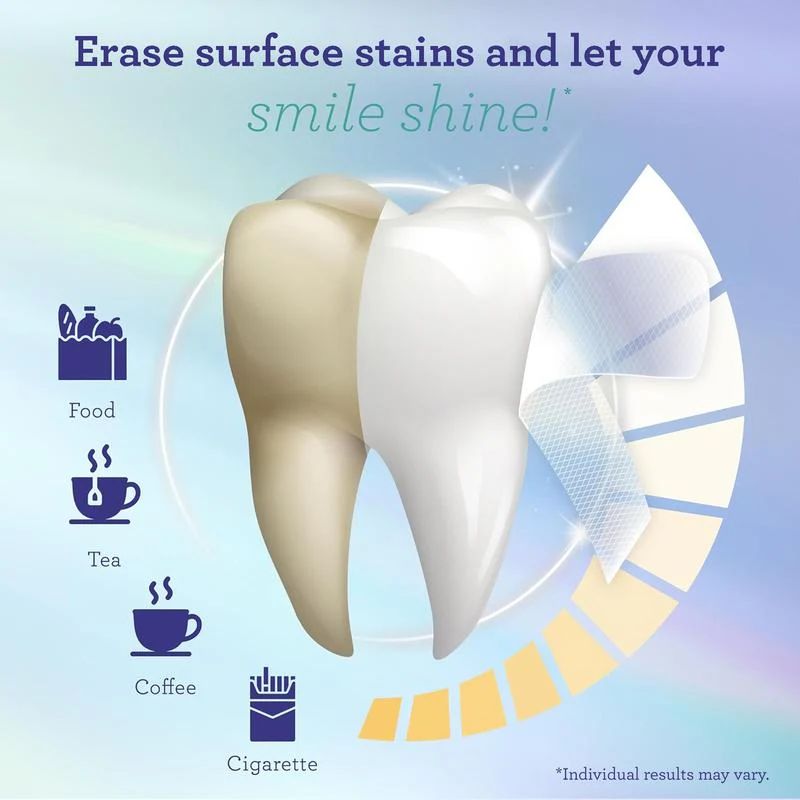 Erase surface stains and let your smile shine!*

Food

Tea

Coffee

Cigarette

*Individual results may vary.